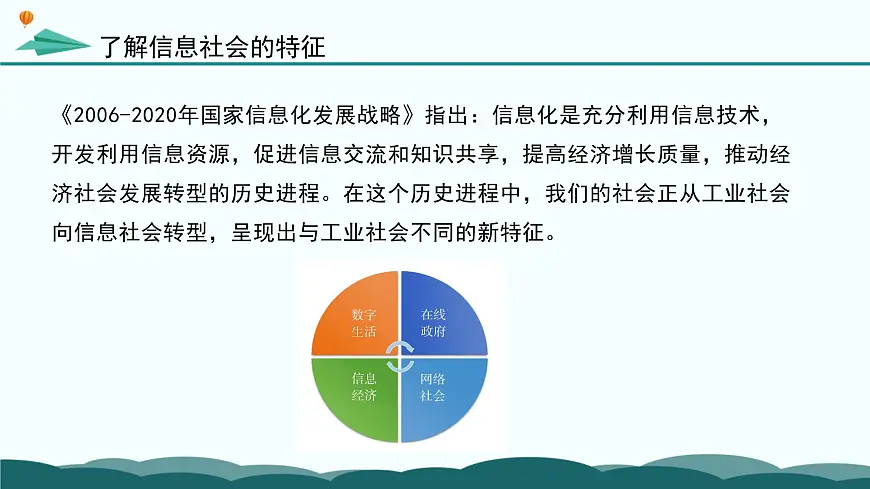 了解信息社会的特征

《2006-2020年国家信息化发展战略》指出：信息化是充分利用信息技术，开发利用信息资源，促进信息交流和知识共享，提高经济增长质量，推动经济社会发展转型的历史进程。在这个历史进程中，我们的社会正从工业社会向信息社会转型，呈现出与工业社会不同的新特征。

数字生活
在线政府
信息经济
网络社会